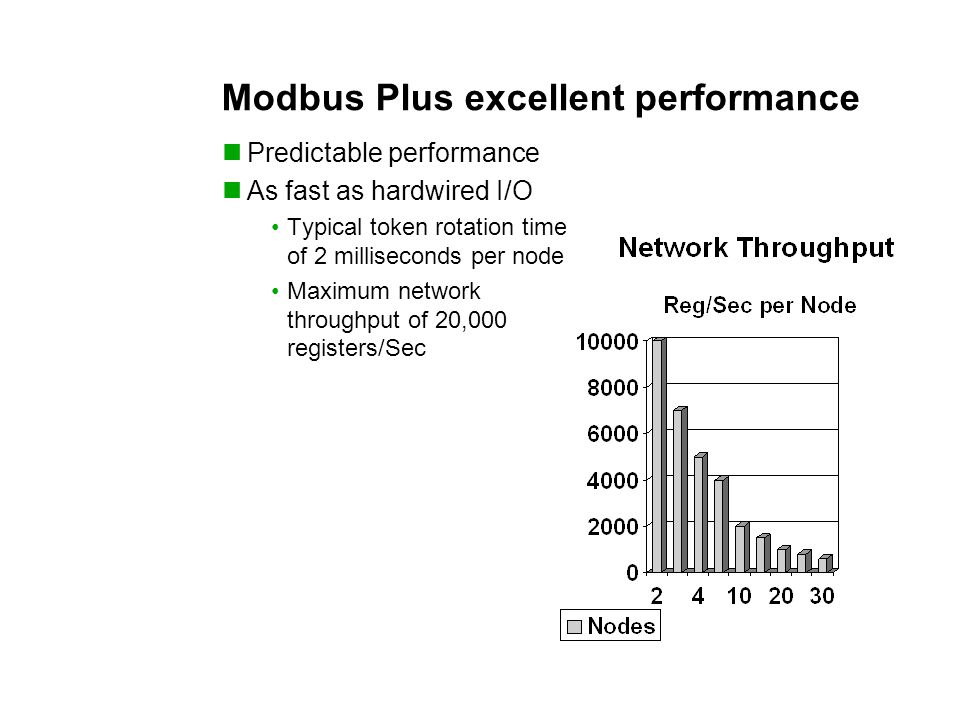 Modbus Plus excellent performance

Predictable performance

As fast as hardwired I/O

• Typical token rotation time of 2 milliseconds per node

• Maximum network throughput of 20,000 registers/Sec

Network Throughput

Reg/Sec per Node

10000
8000
6000
4000
2000
0

2 4 10 20 30

Nodes